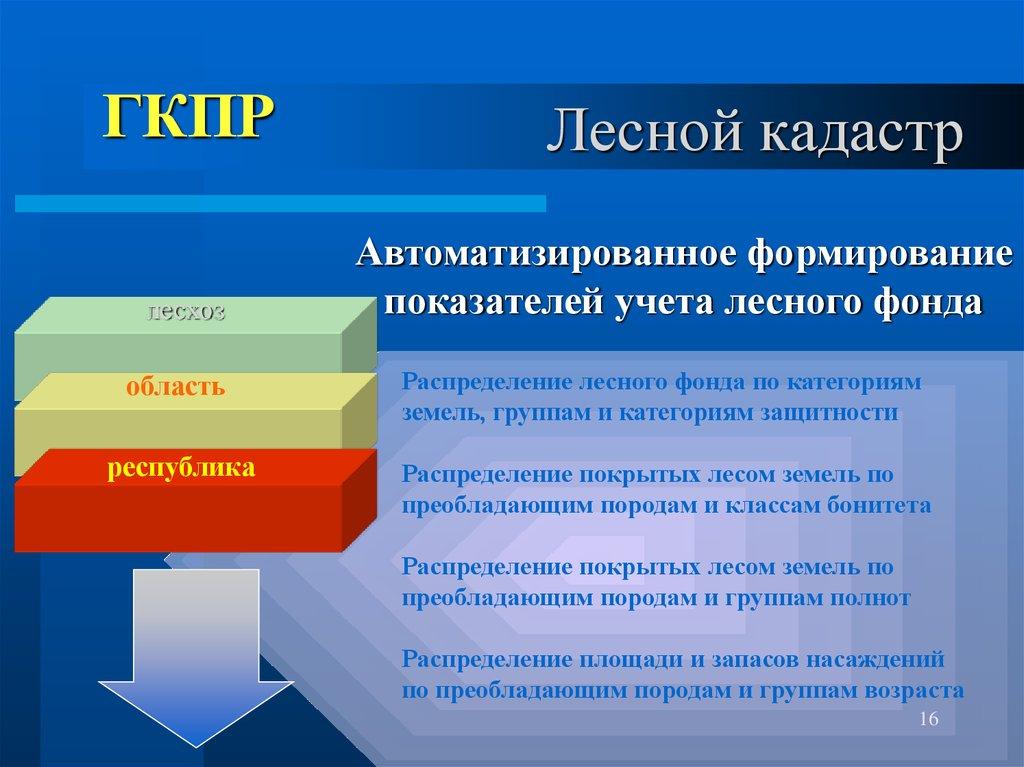 ГКПР

Лесной кадастр

Автоматизированное формирование показателей учета лесного фонда

лесхоз

область

республика

Распределение лесного фонда по категориям земель, группам и категориям защитности

Распределение покрытых лесом земель по преобладающим породам и классам бонитета

Распределение покрытых лесом земель по преобладающим породам и группам полнот

Распределение площади и запасов насаждений по преобладающим породам и группам возраста

16